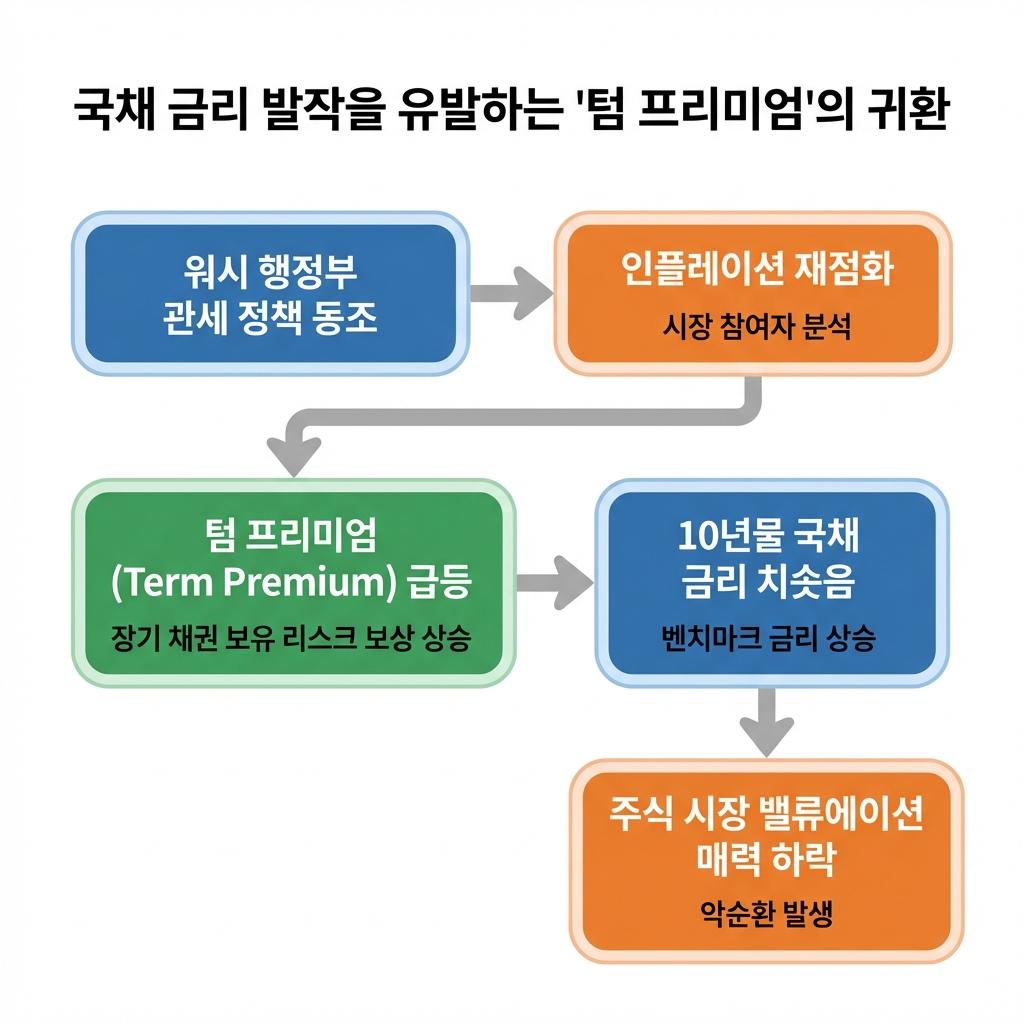 국채 금리 발작을 유발하는 '텀 프리미엄'의 귀환

워시 행정부 관세 정책 동조

인플레이션 재점화

시장 참여자 분석

텀 프리미엄 (Term Premium) 급등

장기 채권 보유 리스크 보상 상승

10년물 국채 금리 치솟음

벤치마크 금리 상승

주식 시장 밸류에이션 매력 하락

악순환 발생